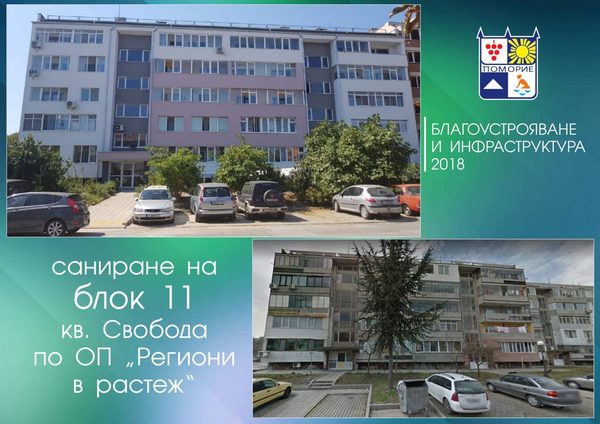 ПОМОРИЕ

БЛАГОУСТРОЯВАНЕ И ИНФРАСТРУКТУРА 2018

саниране на
блок 11
кв. Свобода
по ОП „Региони в растеж“